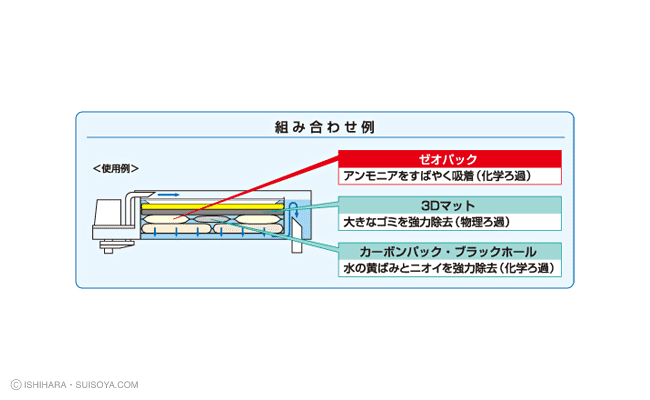 組み合わせ例

<使用例>

ゼオパック
アンモニアをすばやく吸着（化学ろ過）

3Dマット
大きなゴミを強力除去（物理ろ過）

カーボンパック・ブラックホール
水の黄ばみとニオイを強力除去（化学ろ過）

© ISHIHARA・SUISOYA.COM